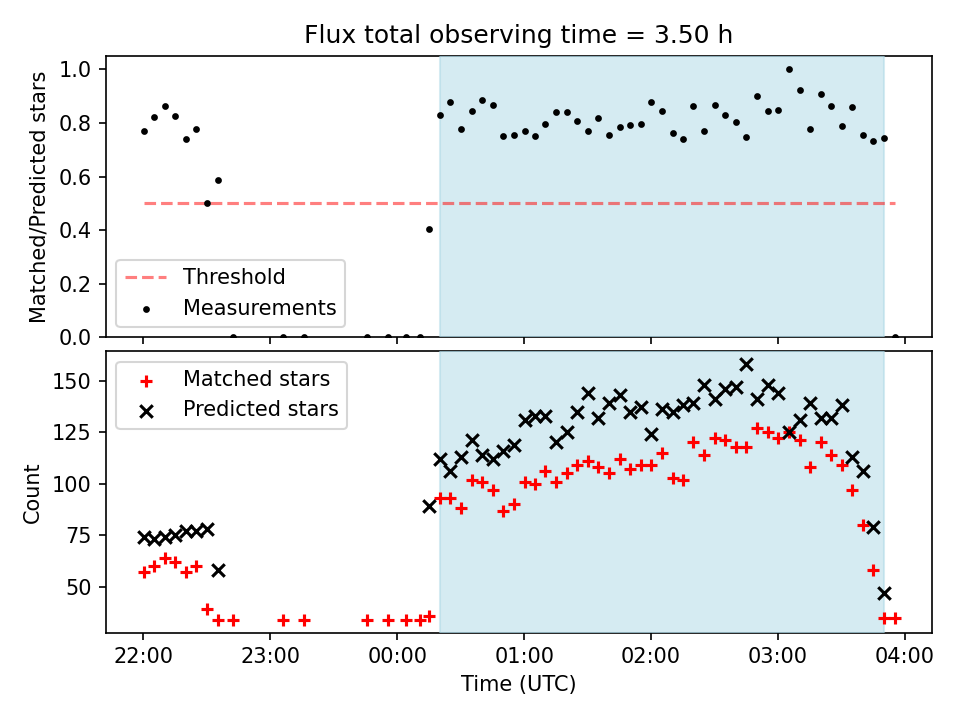 Flux total observing time = 3.50 h

Matched/Predicted stars

1.0
0.8
0.6
0.4
0.2
0.0

Threshold
Measurements

Count

150
125
100
75
50

Matched stars
Predicted stars

22:00
23:00
00:00
01:00
02:00
03:00
04:00

Time (UTC)